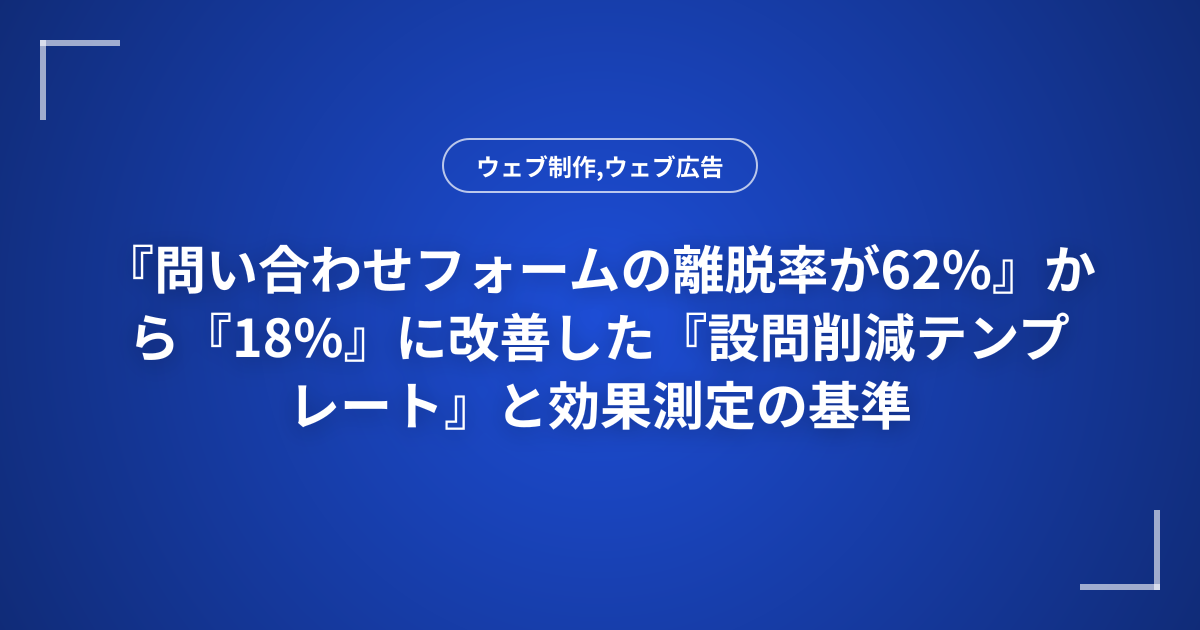 ウェブ制作,ウェブ広告

『問い合わせフォームの離脱率が62%』から『18%』に改善した『設問削減テンプレート』と効果測定の基準